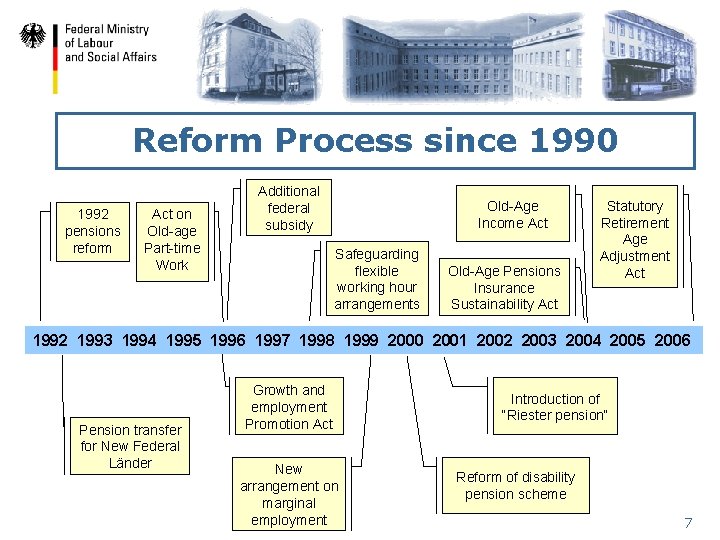 Federal Ministry of Labour and Social Affairs

Reform Process since 1990

1992 pensions reform

Act on Old-age Part-time Work

Additional federal subsidy

Safeguarding flexible working hour arrangements

Old-Age Income Act

Old-Age Pensions Insurance Sustainability Act

Statutory Retirement Age Adjustment Act

1992 1993 1994 1995 1996 1997 1998 1999 2000 2001 2002 2003 2004 2005 2006

Pension transfer for New Federal Länder

Growth and employment Promotion Act

New arrangement on marginal employment

Reform of disability pension scheme

Introduction of "Riester pension"

7